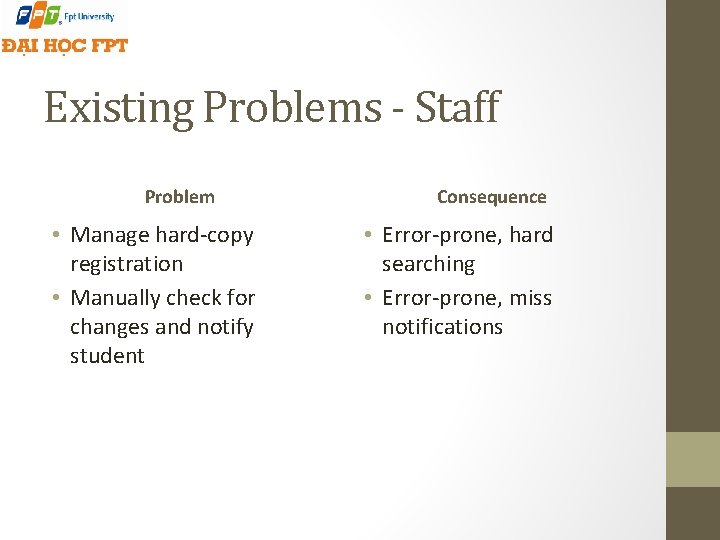 FPT Fpt University
ĐẠI HỌC FPT

Existing Problems - Staff

Problem

• Manage hard-copy registration
• Manually check for changes and notify student

Consequence

• Error-prone, hard searching
• Error-prone, miss notifications